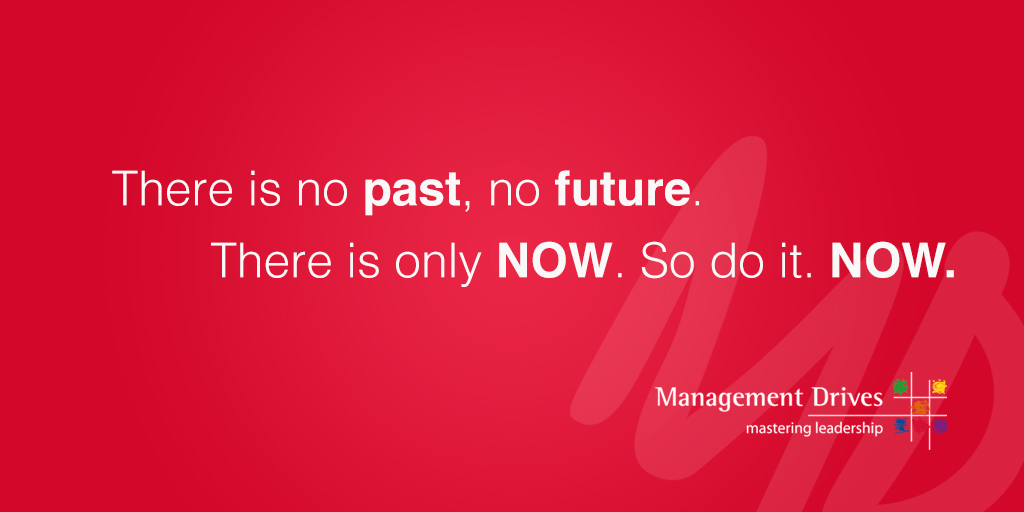 There is no past, no future.
There is only NOW. So do it. NOW.

Management Drives
mastering leadership